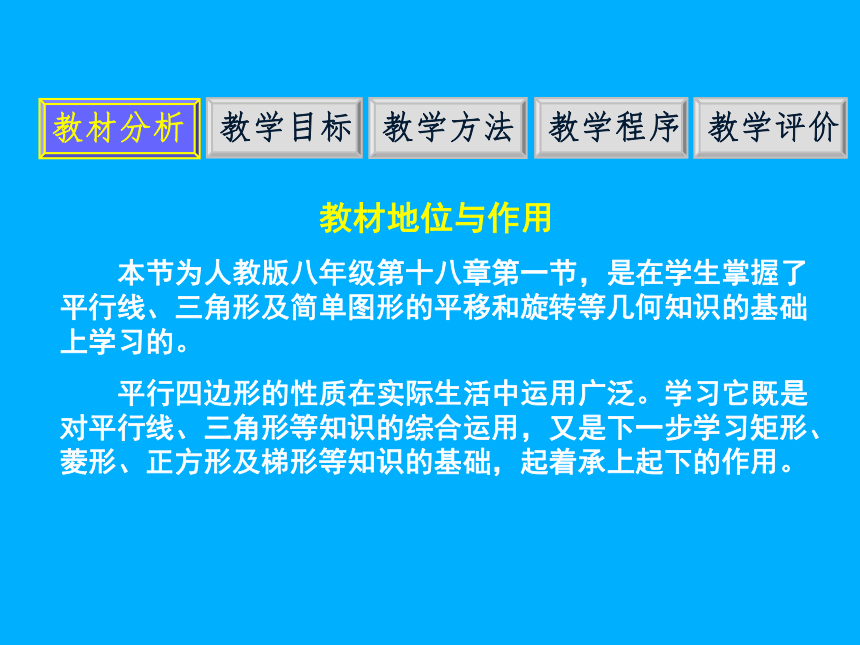 教材分析 教学目标 教学方法 教学程序 教学评价

教材地位与作用

本节为人教版八年级第十八章第一节，是在学生掌握了平行线、三角形及简单图形的平移和旋转等几何知识的基础上学习的。

平行四边形的性质在实际生活中运用广泛。学习它既是对平行线、三角形等知识的综合运用，又是下一步学习矩形、菱形、正方形及梯形等知识的基础，起着承上起下的作用。